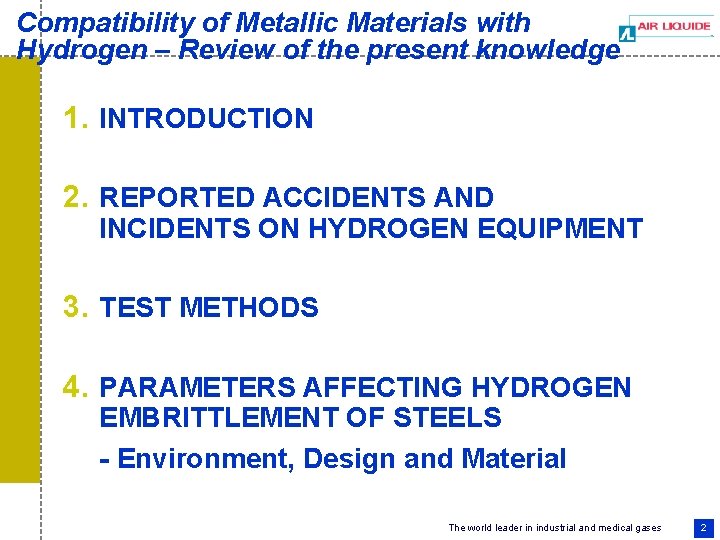 Compatibility of Metallic Materials with Hydrogen – Review of the present knowledge

AIR LIQUIDE

1. INTRODUCTION

2. REPORTED ACCIDENTS AND INCIDENTS ON HYDROGEN EQUIPMENT

3. TEST METHODS

4. PARAMETERS AFFECTING HYDROGEN EMBRITTLEMENT OF STEELS

- Environment, Design and Material

The world leader in industrial and medical gases

2